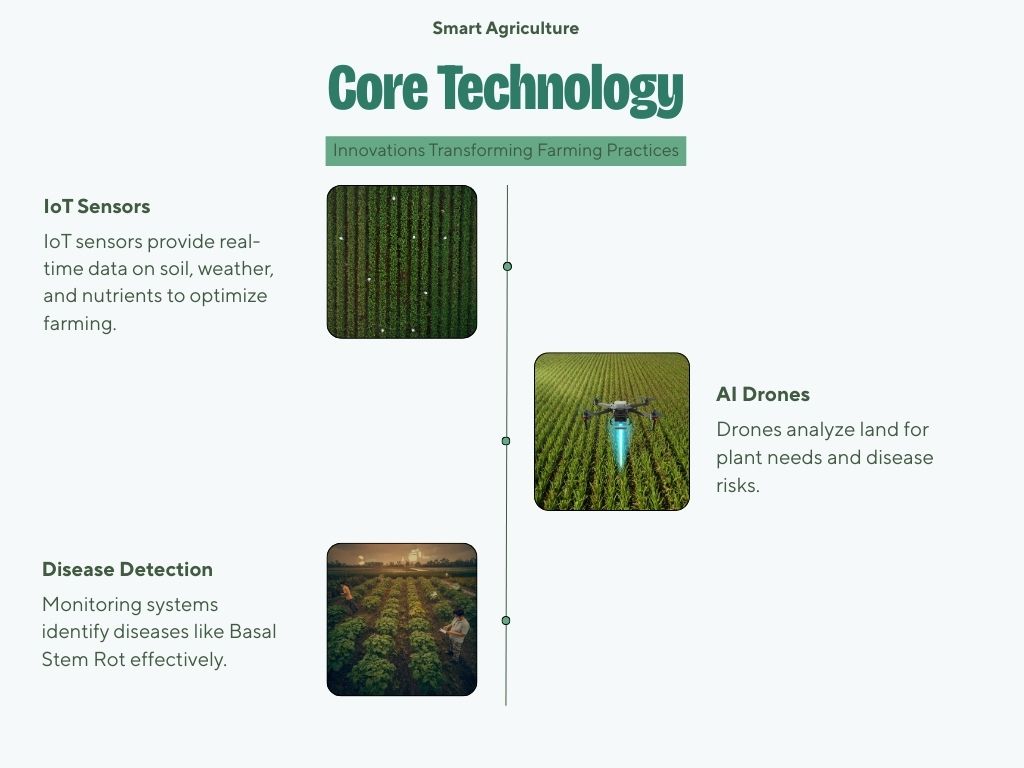 Smart Agriculture

Core Technology

Innovations Transforming Farming Practices

IoT Sensors

IoT sensors provide real-time data on soil, weather, and nutrients to optimize farming.

AI Drones

Drones analyze land for plant needs and disease risks.

Disease Detection

Monitoring systems identify diseases like Basal Stem Rot effectively.